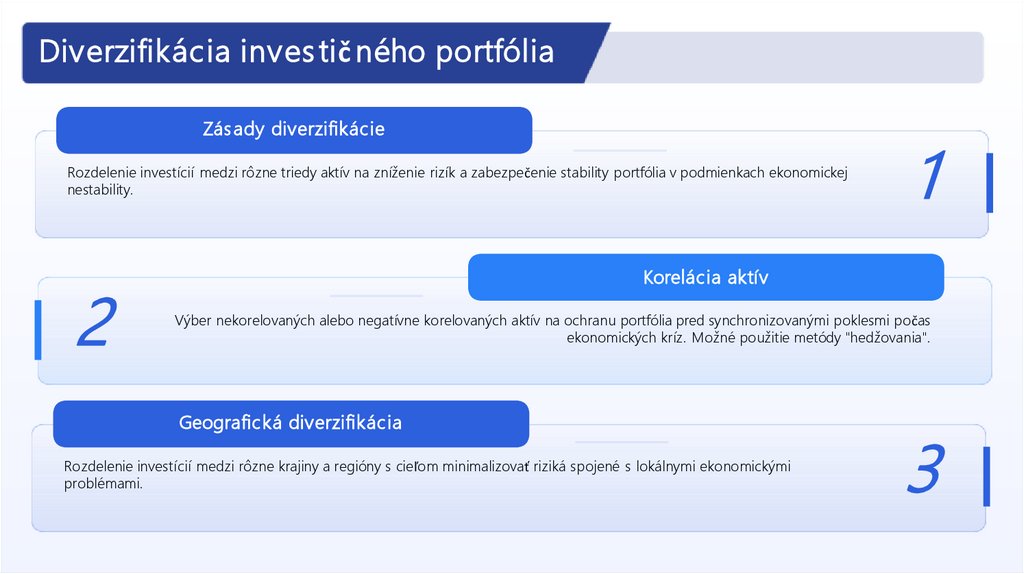 Diverzifikácia investičného portfólia

Zásady diverzifikácie

Rozdelenie investícií medzi rôzne triedy aktív na zníženie rizík a zabezpečenie stability portfólia v podmienkach ekonomickej nestability.

1

Korelácia aktív

2

Výber nekorelovaných alebo negatívne korelovaných aktív na ochranu portfólia pred synchronizovanými poklesmi počas ekonomických kríz. Možné použitie metódy "hedžovania".

Geografická diverzifikácia

Rozdelenie investícií medzi rôzne krajiny a regióny s cieľom minimalizovať riziká spojené s lokálnymi ekonomickými problémami.

3